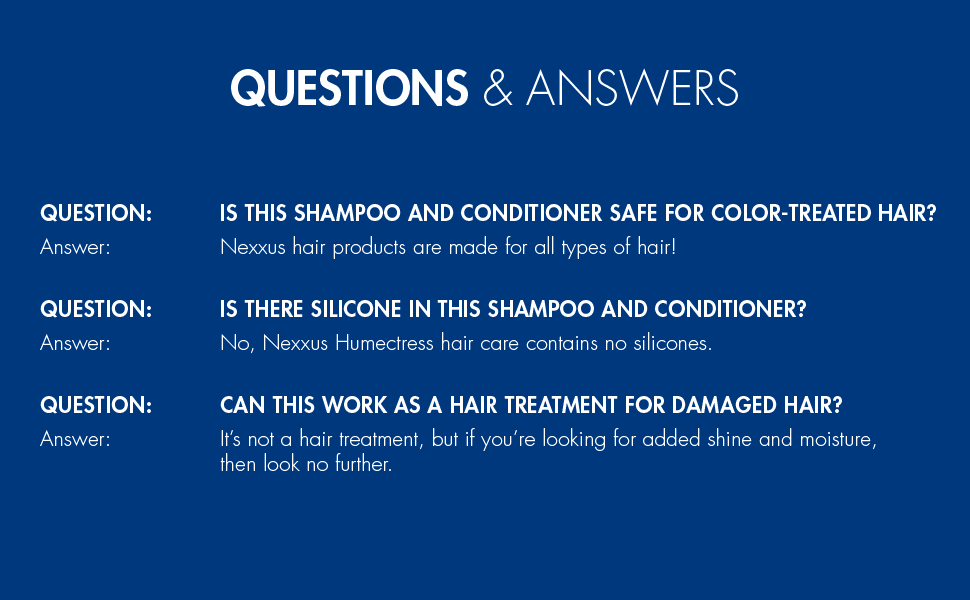 QUESTIONS & ANSWERS

QUESTION: IS THIS SHAMPOO AND CONDITIONER SAFE FOR COLOR-TREATED HAIR?
Answer: Nexxus hair products are made for all types of hair!

QUESTION: IS THERE SILICONE IN THIS SHAMPOO AND CONDITIONER?
Answer: No, Nexxus Humectress hair care contains no silicones.

QUESTION: CAN THIS WORK AS A HAIR TREATMENT FOR DAMAGED HAIR?
Answer: It's not a hair treatment, but if you're looking for added shine and moisture, then look no further.